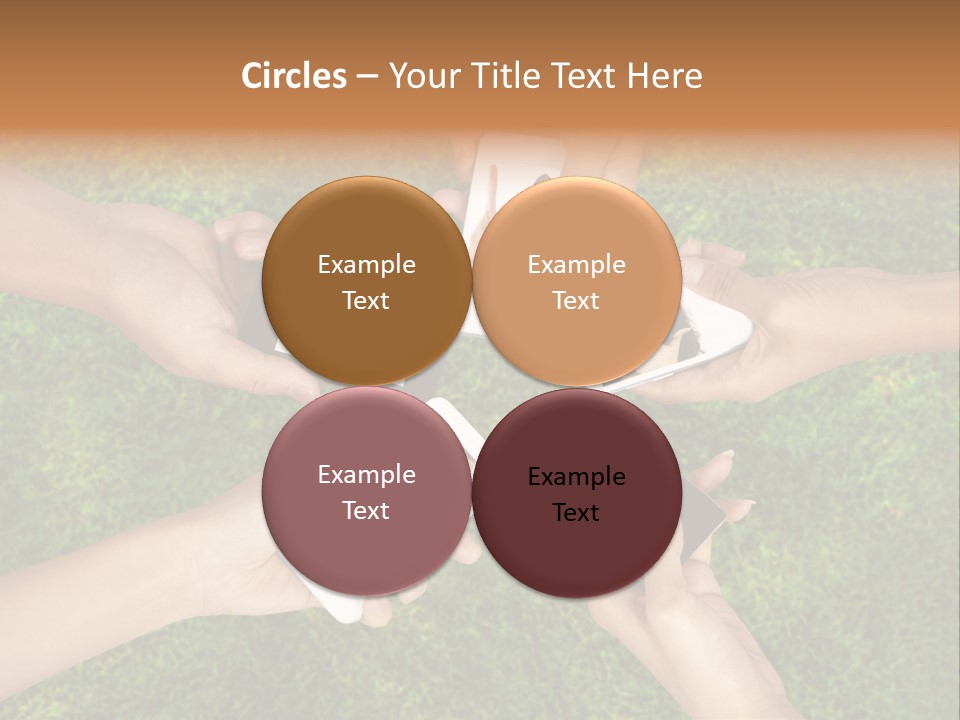 Circles – Your Title Text Here

Example Text

Example Text

Example Text

Example Text